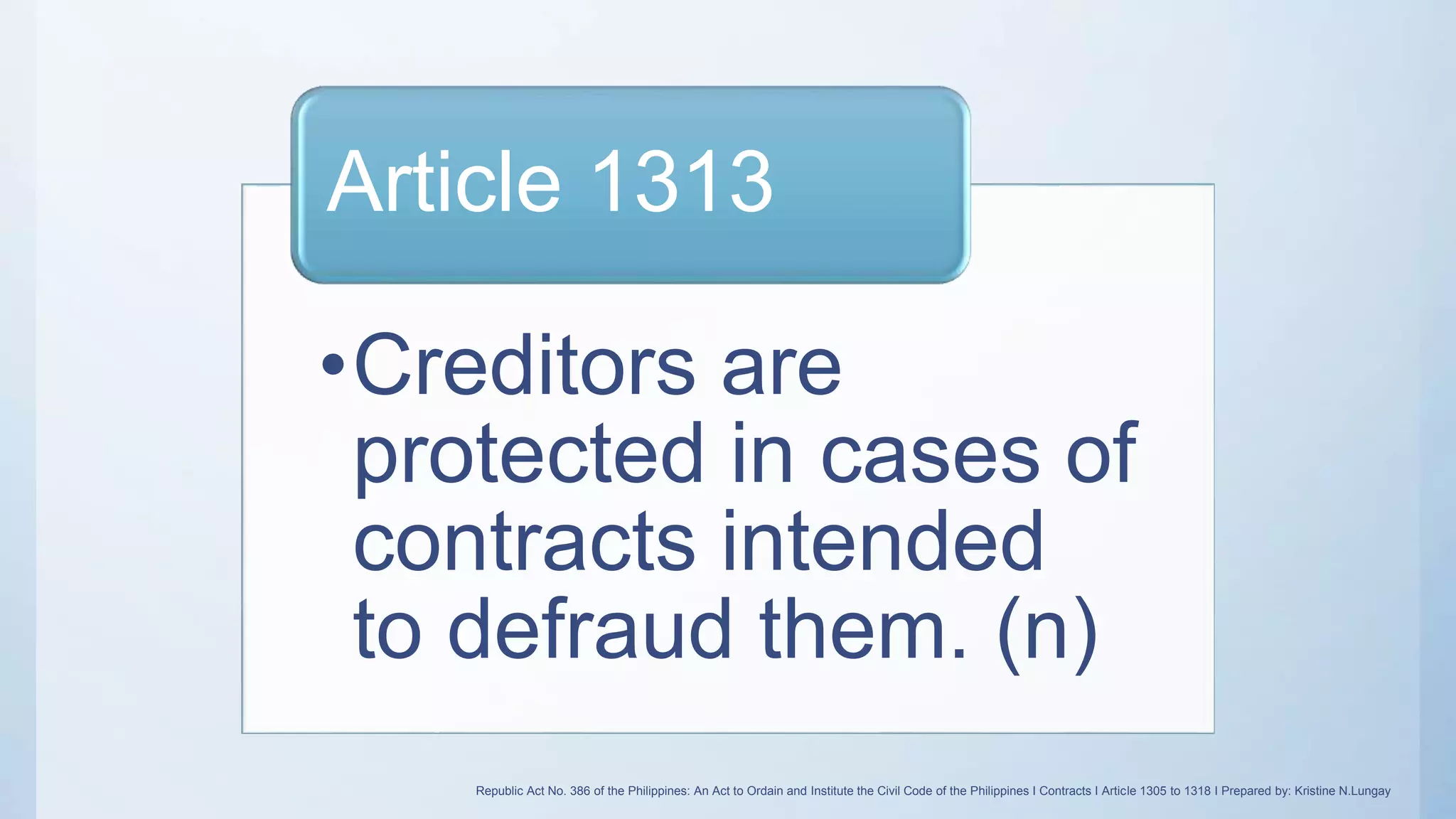 Article 1313

• Creditors are protected in cases of contracts intended to defraud them. (n)

Republic Act No. 386 of the Philippines: An Act to Ordain and Institute the Civil Code of the Philippines I Contracts I Article 1305 to 1318 I Prepared by: Kristine N.Lungay